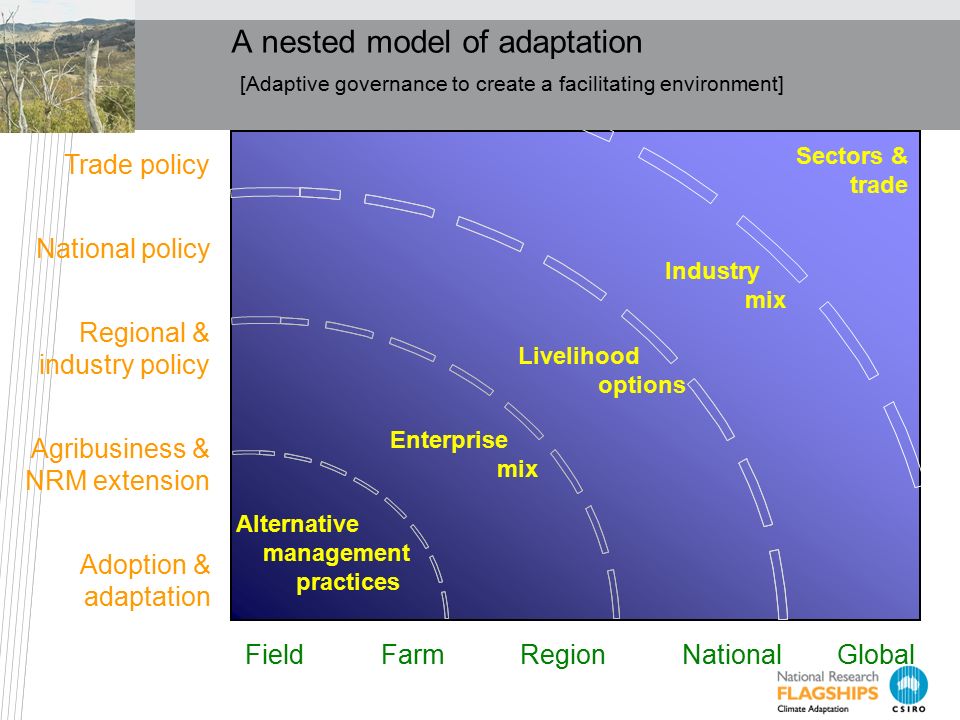 A nested model of adaptation

[Adaptive governance to create a facilitating environment]

Trade policy

National policy

Regional & industry policy

Agribusiness & NRM extension

Adoption & adaptation

Sectors & trade

Industry mix

Livelihood options

Enterprise mix

Alternative management practices

Field Farm Region National Global

National Research FLAGSHIPS Climate Adaptation

CSIRO